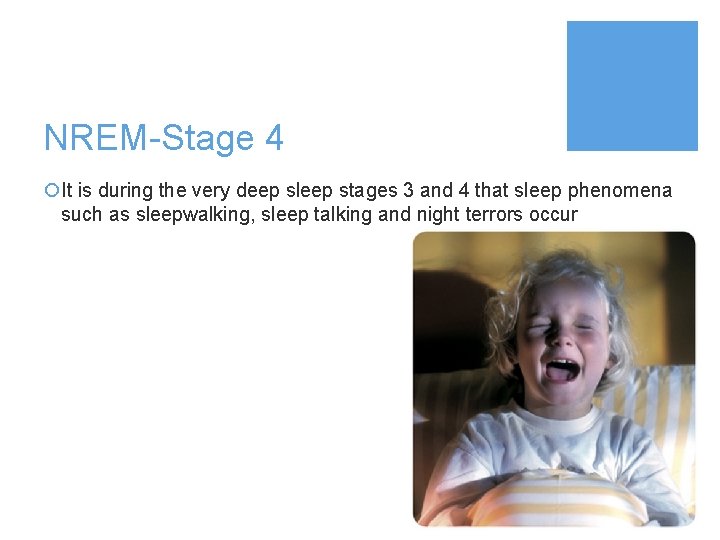 NREM-Stage 4

It is during the very deep sleep stages 3 and 4 that sleep phenomena such as sleepwalking, sleep talking and night terrors occur